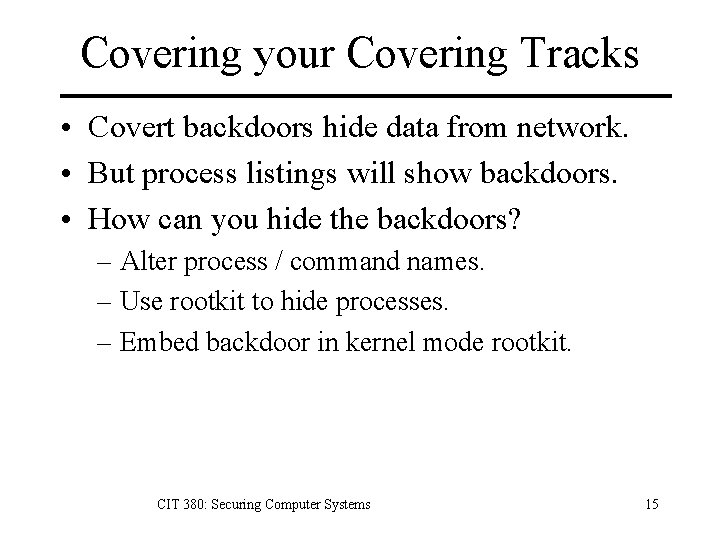 Covering your Covering Tracks

• Covert backdoors hide data from network.
• But process listings will show backdoors.
• How can you hide the backdoors?
– Alter process / command names.
– Use rootkit to hide processes.
– Embed backdoor in kernel mode rootkit.

CIT 380: Securing Computer Systems

15